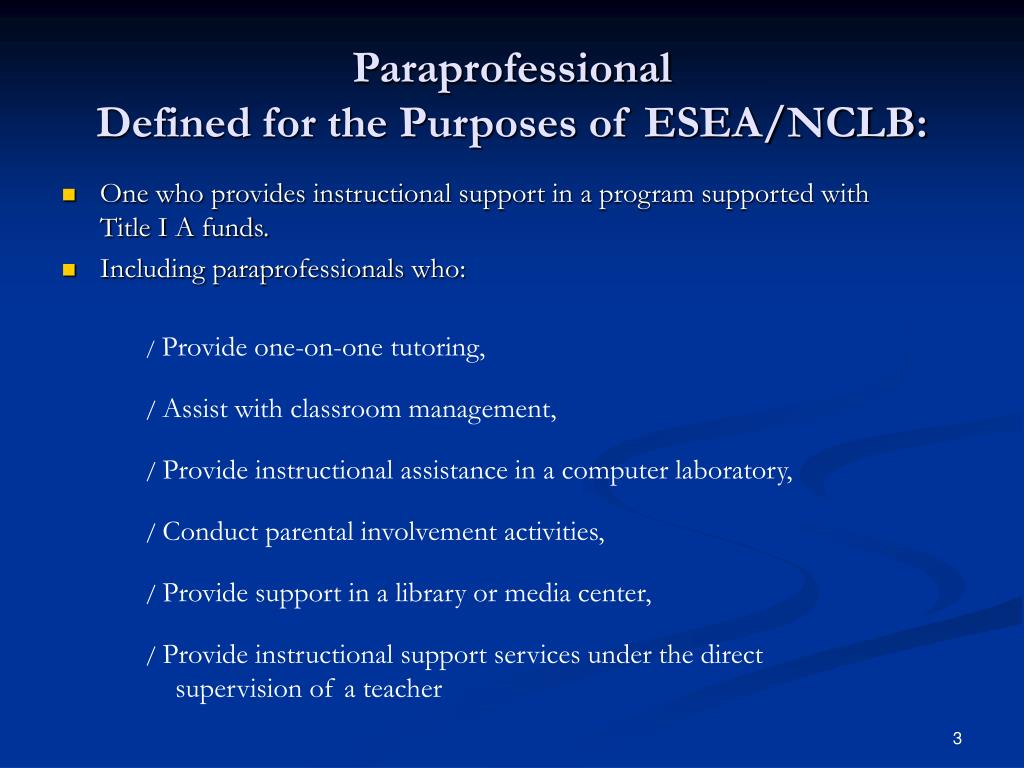 Paraprofessional
Defined for the Purposes of ESEA/NCLB:

One who provides instructional support in a program supported with Title I A funds.

Including paraprofessionals who:

/ Provide one-on-one tutoring,

/ Assist with classroom management,

/ Provide instructional assistance in a computer laboratory,

/ Conduct parental involvement activities,

/ Provide support in a library or media center,

/ Provide instructional support services under the direct supervision of a teacher

3